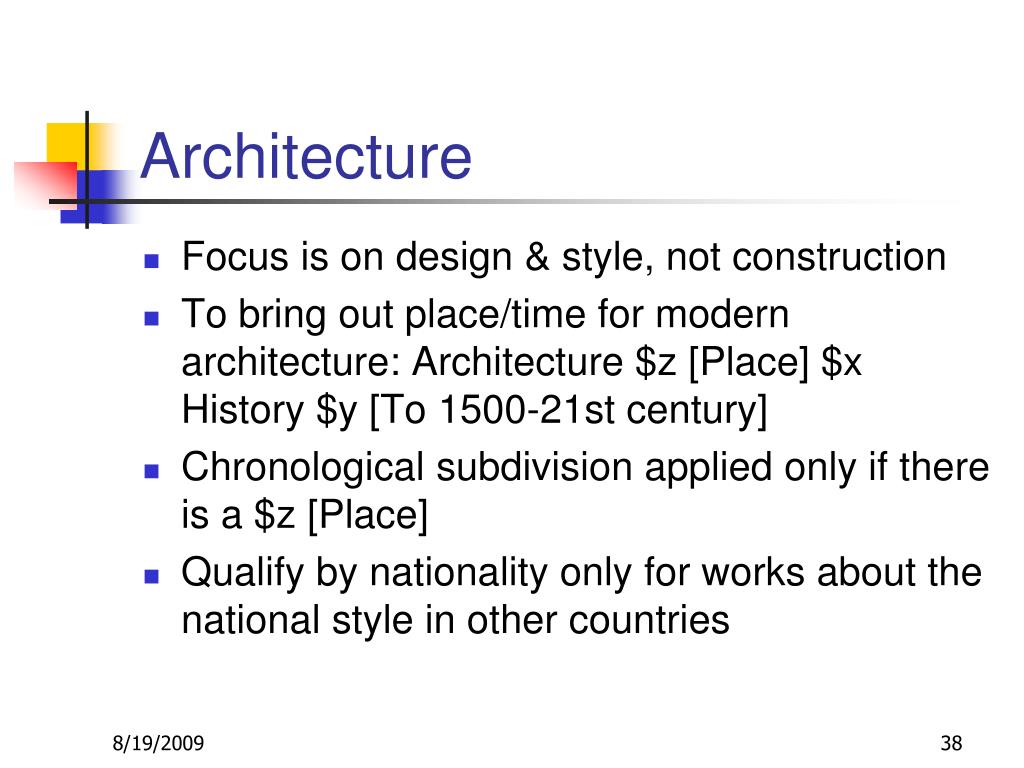 Architecture

- Focus is on design & style, not construction
- To bring out place/time for modern architecture: Architecture \$z [Place] \$x History \$y [To 1500-21st century]
- Chronological subdivision applied only if there is a \$z [Place]
- Qualify by nationality only for works about the national style in other countries

8/19/2009

38